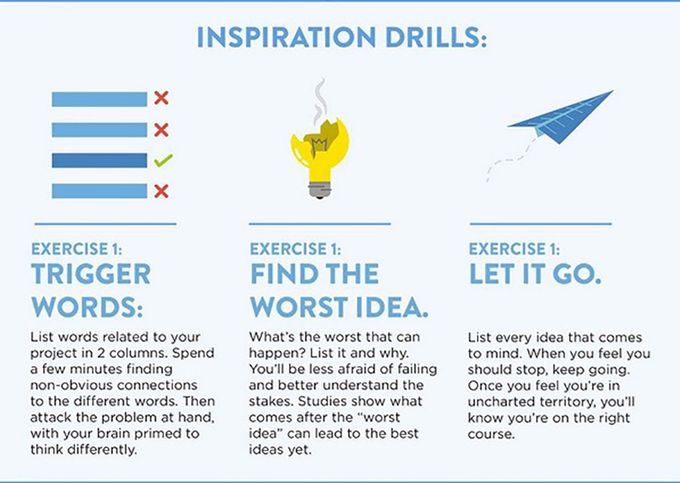 INSPIRATION DRILLS:

EXERCISE 1:
TRIGGER WORDS:

List words related to your project in 2 columns. Spend a few minutes finding non-obvious connections to the different words. Then attack the problem at hand, with your brain primed to think differently.

EXERCISE 1:
FIND THE WORST IDEA.

What's the worst that can happen? List it and why. You'll be less afraid of failing and better understand the stakes. Studies show what comes after the "worst idea" can lead to the best ideas yet.

EXERCISE 1:
LET IT GO.

List every idea that comes to mind. When you feel you should stop, keep going. Once you feel you're in uncharted territory, you'll know you're on the right course.